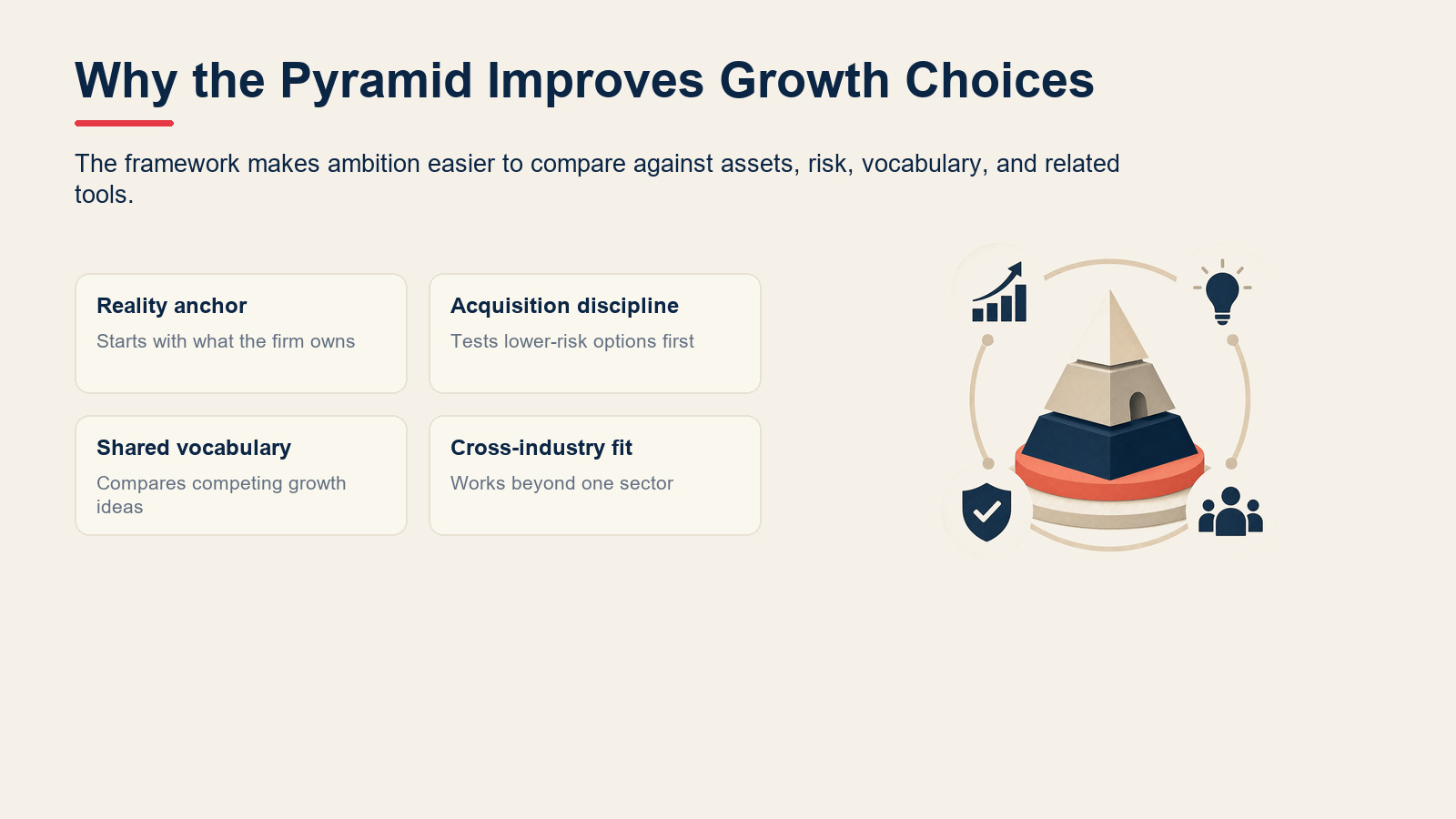 Why the Pyramid Improves Growth Choices

The framework makes ambition easier to compare against assets, risk, vocabulary, and related tools.

Reality anchor
Starts with what the firm owns

Acquisition discipline
Tests lower-risk options first

Shared vocabulary
Compares competing growth ideas

Cross-industry fit
Works beyond one sector